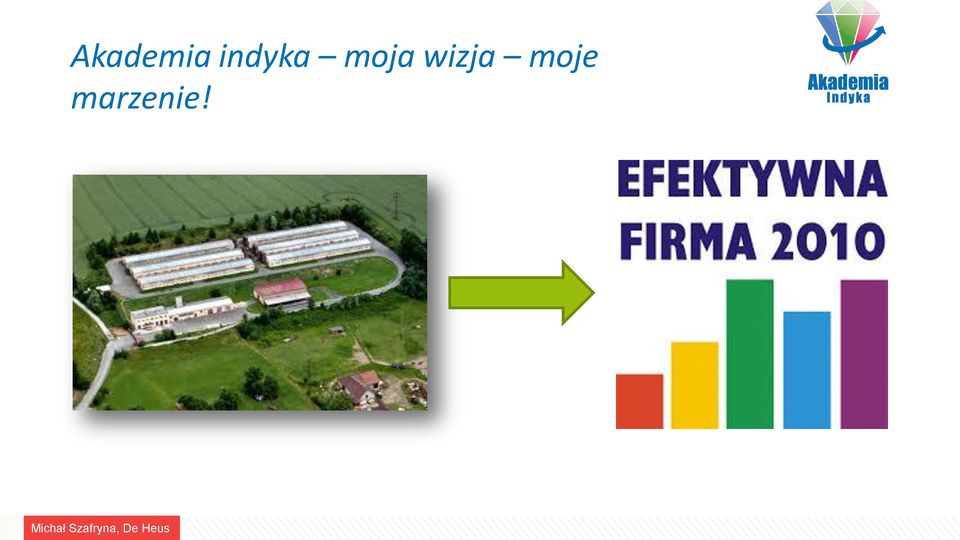 Akademia indyka – moja wizja – moje marzenie!

Akademia Indyka

EFEKTYWNA FIRMA 2010

Michał Szafryna, De Heus